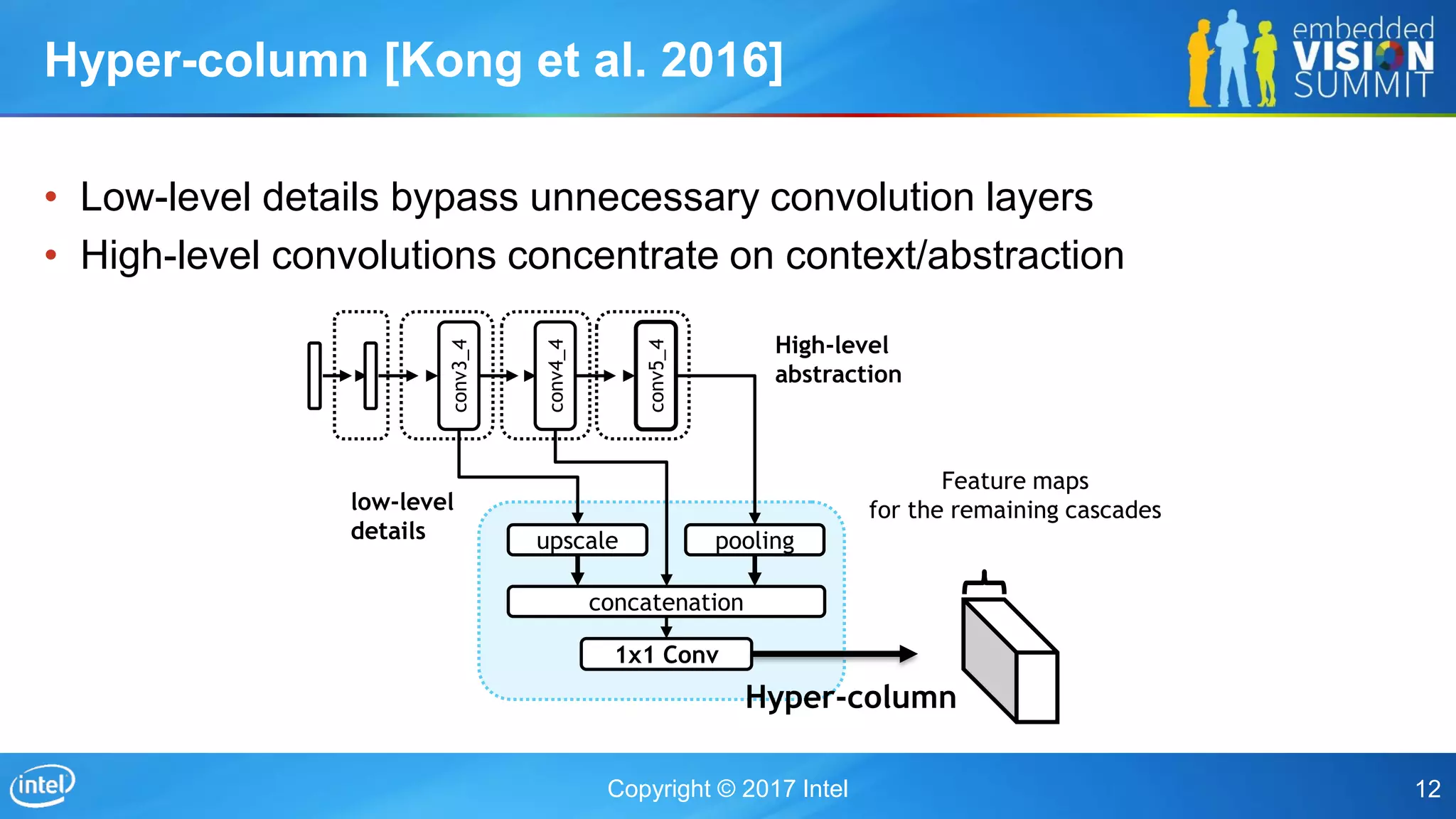 Hyper-column [Kong et al. 2016]

embedded VISION SUMMIT

• Low-level details bypass unnecessary convolution layers
• High-level convolutions concentrate on context/abstraction

conv3_4
conv4_4
conv5_4

High-level abstraction

low-level details

Feature maps for the remaining cascades

upscale
pooling
concatenation
1x1 Conv

Hyper-column

intel

Copyright © 2017 Intel

12